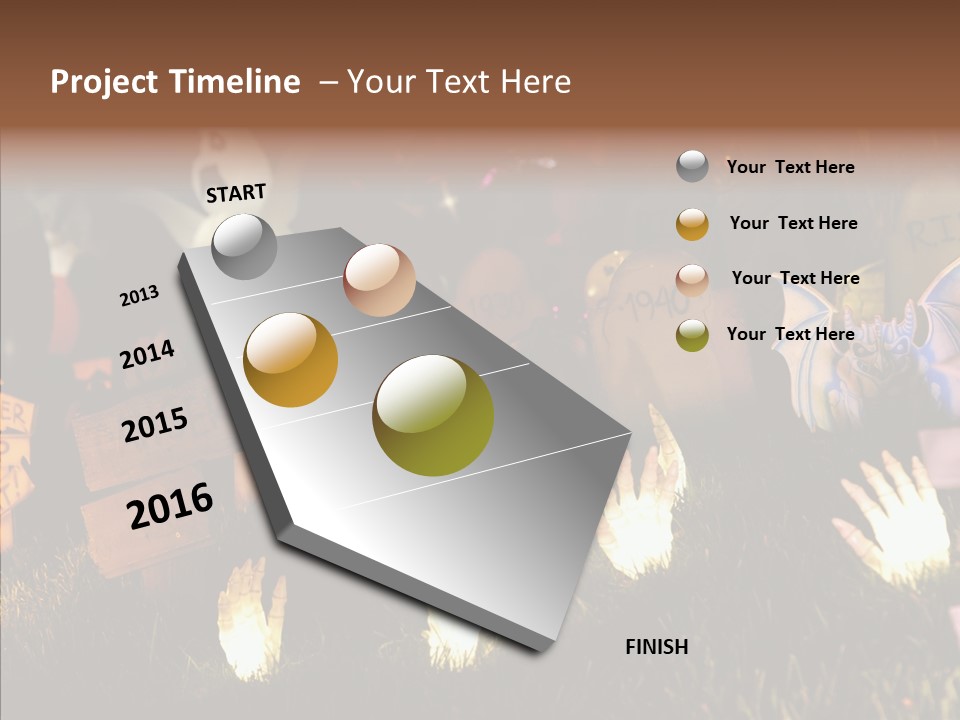 Project Timeline – Your Text Here

START

2013

2014

2015

2016

FINISH

Your Text Here

Your Text Here

Your Text Here

Your Text Here